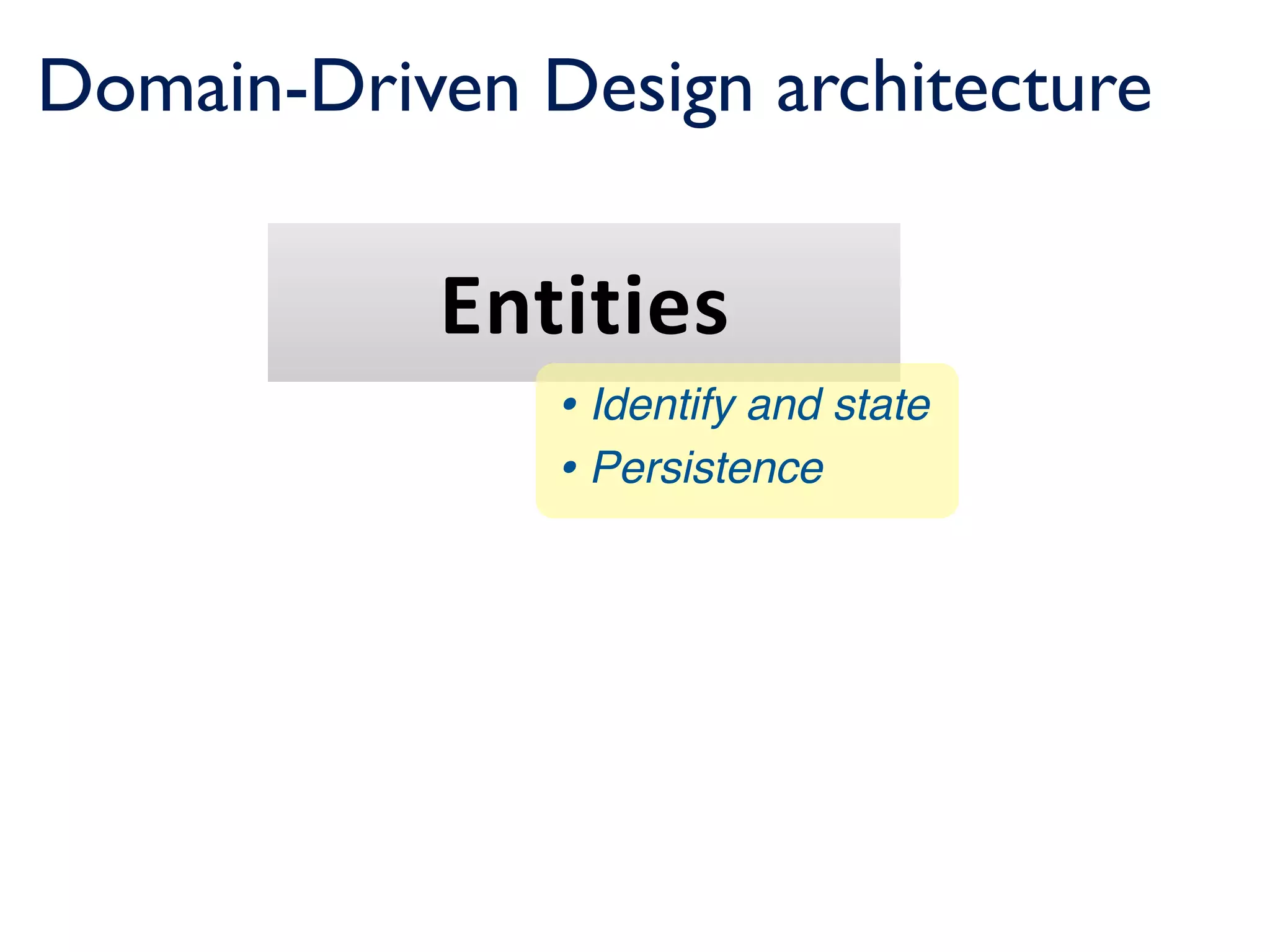 Domain-Driven Design architecture

Entities

• Identify and state
• Persistence